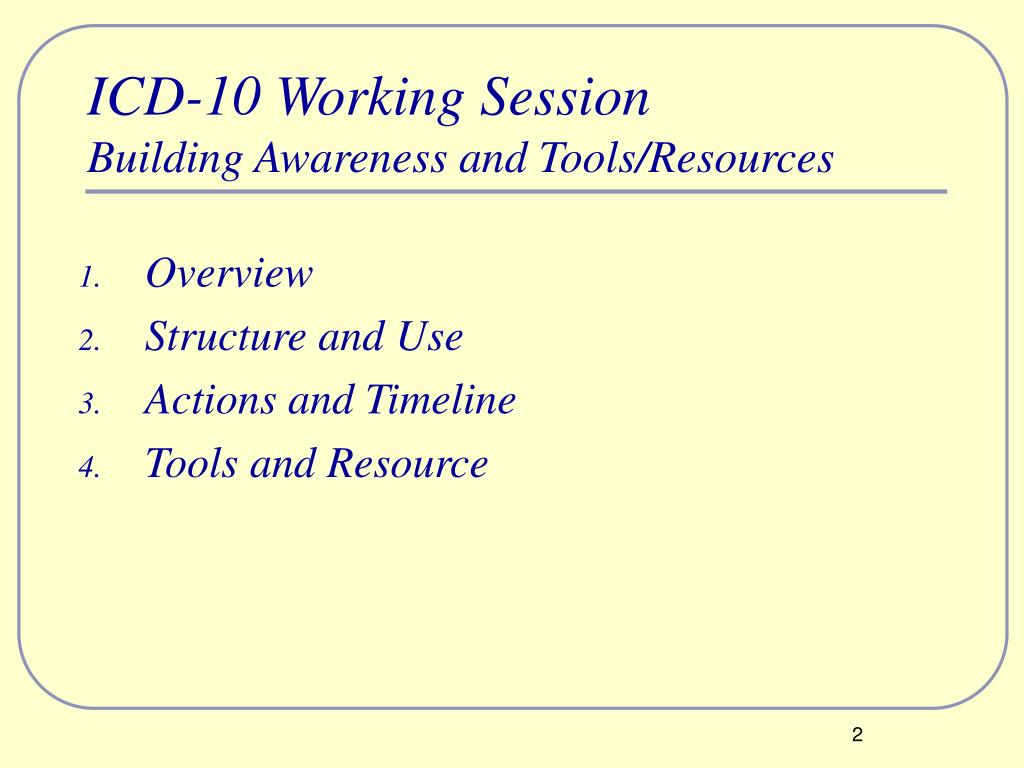 ICD-10 Working Session
Building Awareness and Tools/Resources

1. Overview
2. Structure and Use
3. Actions and Timeline
4. Tools and Resource

2